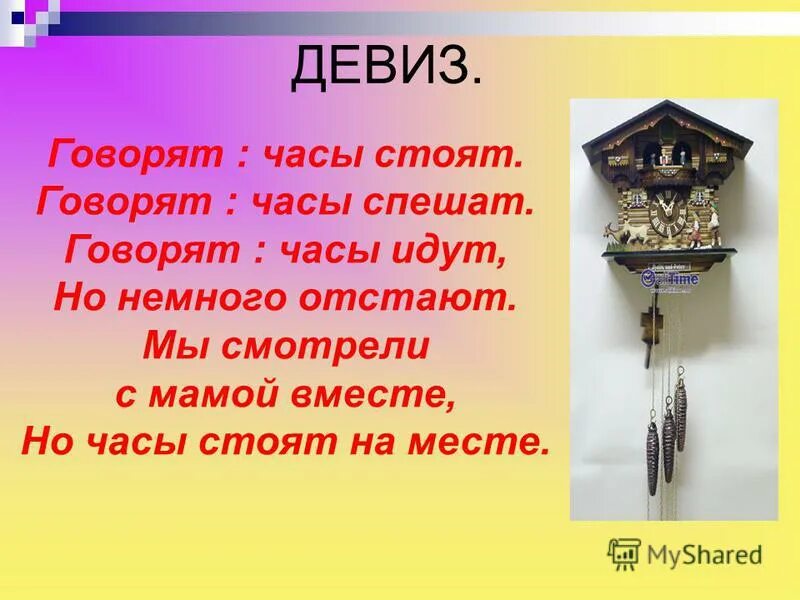 ДЕВИЗ.

Говорят : часы стоят.
Говорят : часы спешат.
Говорят : часы идут,
Но немного отстают.
Мы смотрели
с мамой вместе,
Но часы стоят на месте.

MyShared